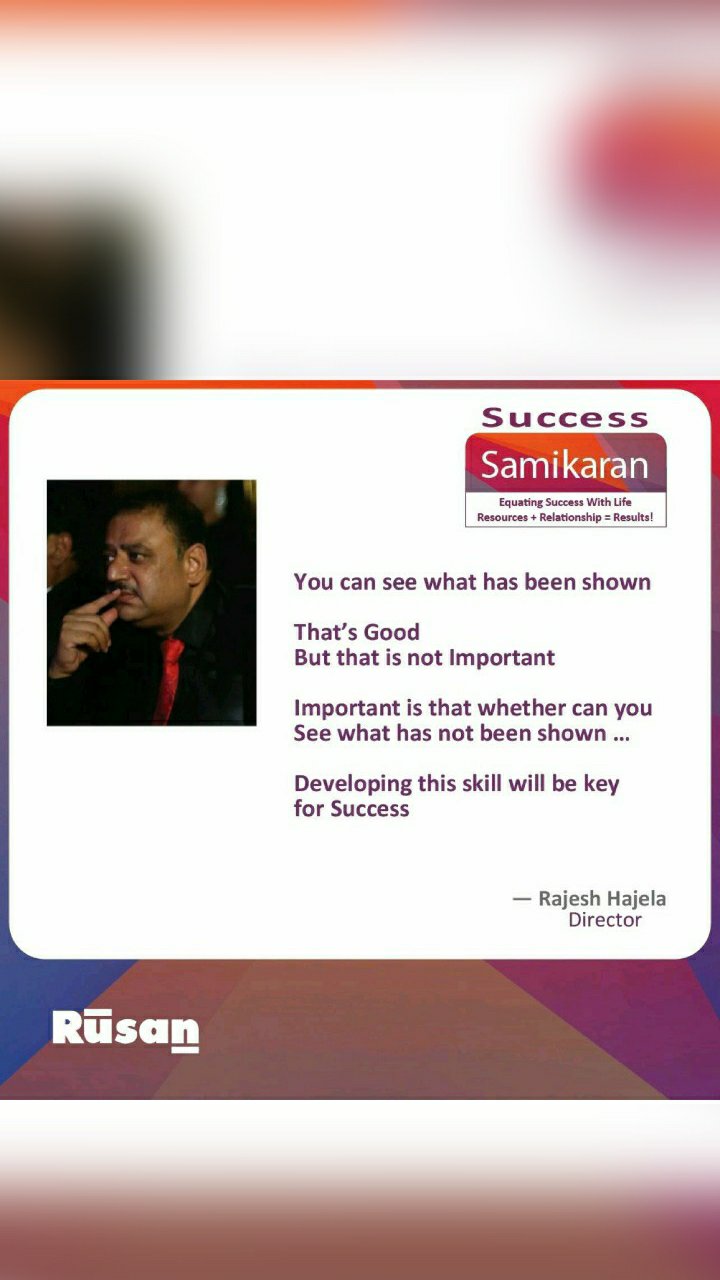 Success
Samikaran
Equating Success With Life
Resources + Relationship = Results!

You can see what has been shown

That's Good
But that is not Important

Important is that whether can you See what has not been shown ...

Developing this skill will be key for Success

— Rajesh Hajela
Director

Rūsan